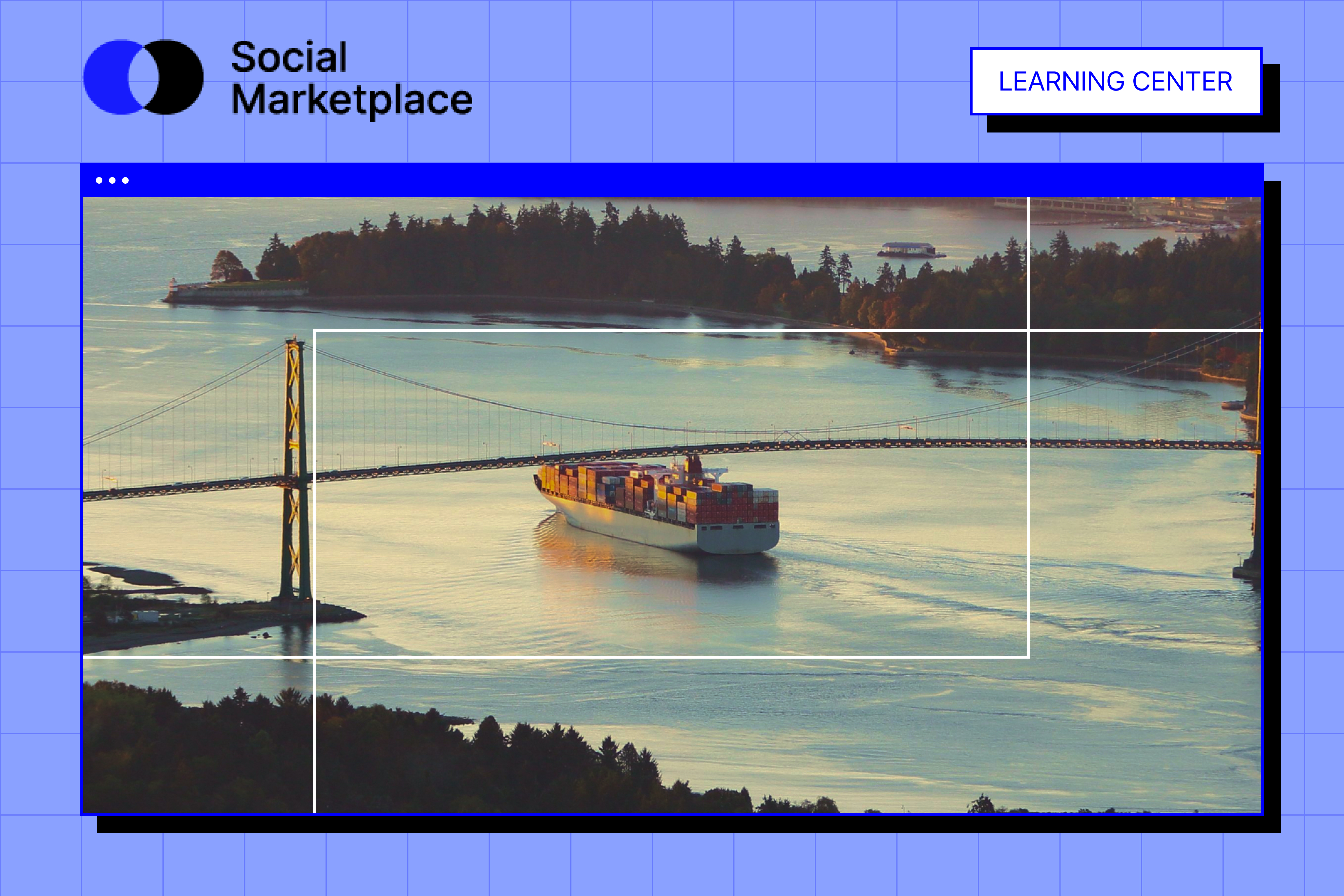 Social Marketplace

LEARNING CENTER